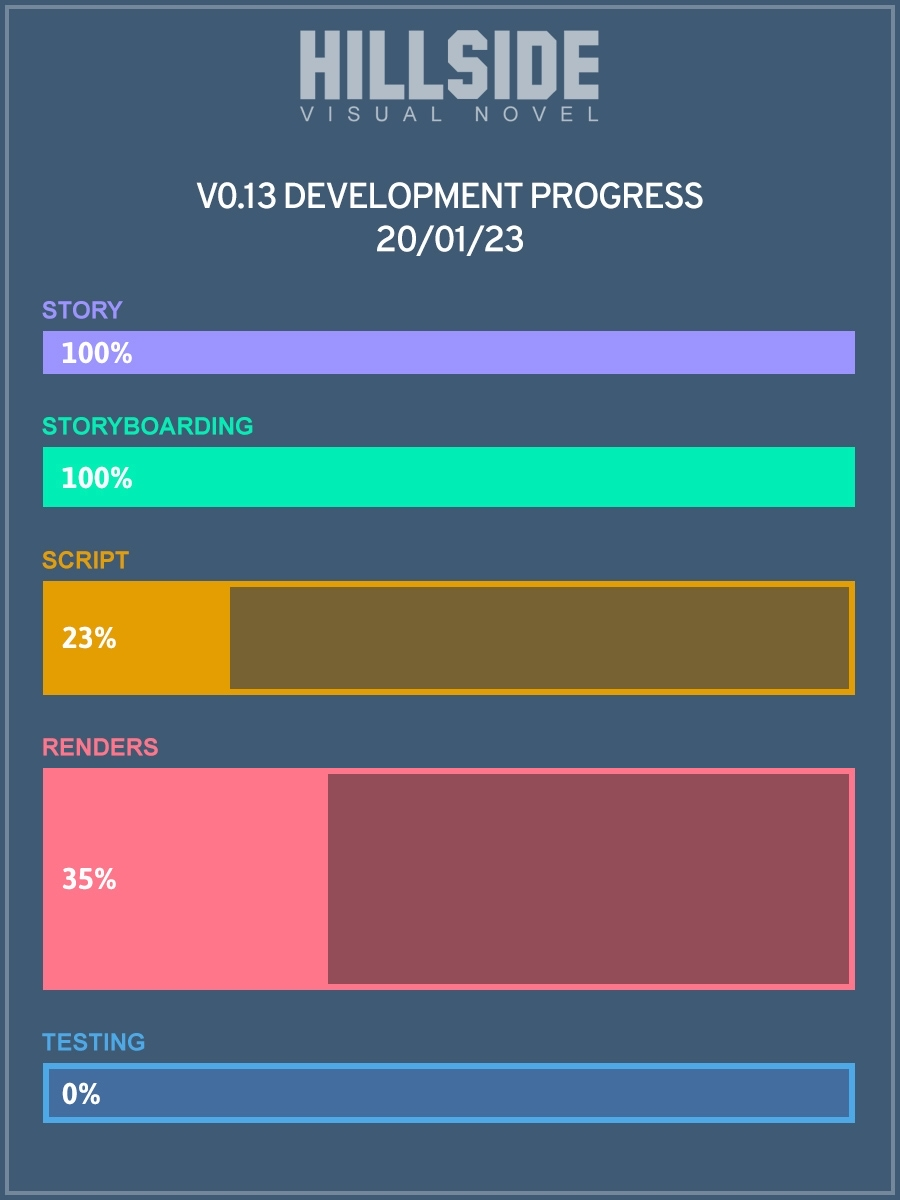 HILLSIDE
VISUAL NOVEL

V0.13 DEVELOPMENT PROGRESS
20/01/23

STORY
100%

STORYBOARDING
100%

SCRIPT
23%

RENDERS
35%

TESTING
0%